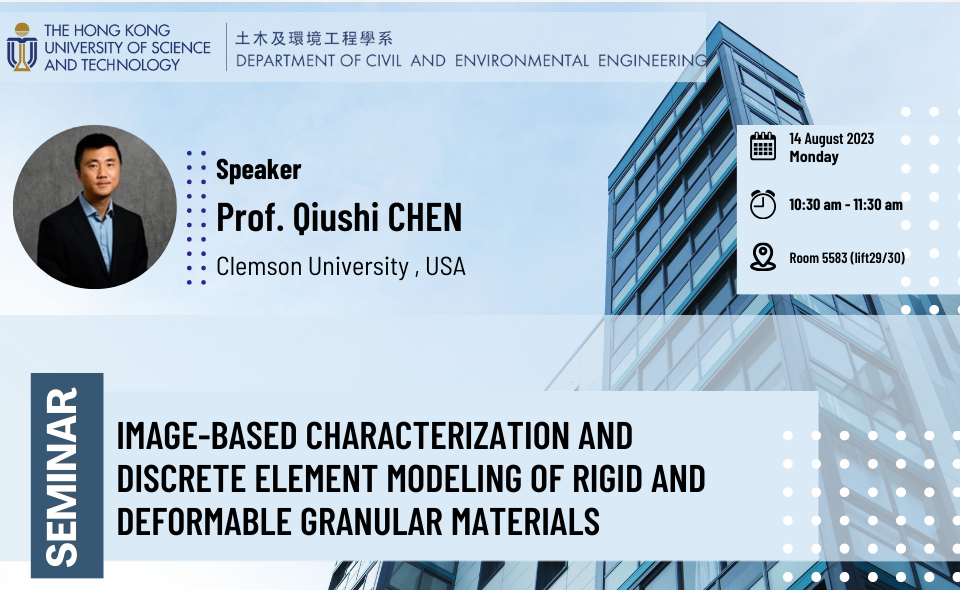 THE HONG KONG UNIVERSITY OF SCIENCE AND TECHNOLOGY

土木及環境工程學系
DEPARTMENT OF CIVIL AND ENVIRONMENTAL ENGINEERING

Speaker
Prof. Qiushi CHEN
Clemson University , USA

14 August 2023
Monday

10:30 am - 11:30 am

Room 5583 (lift29/30)

SEMINAR

IMAGE-BASED CHARACTERIZATION AND DISCRETE ELEMENT MODELING OF RIGID AND DEFORMABLE GRANULAR MATERIALS